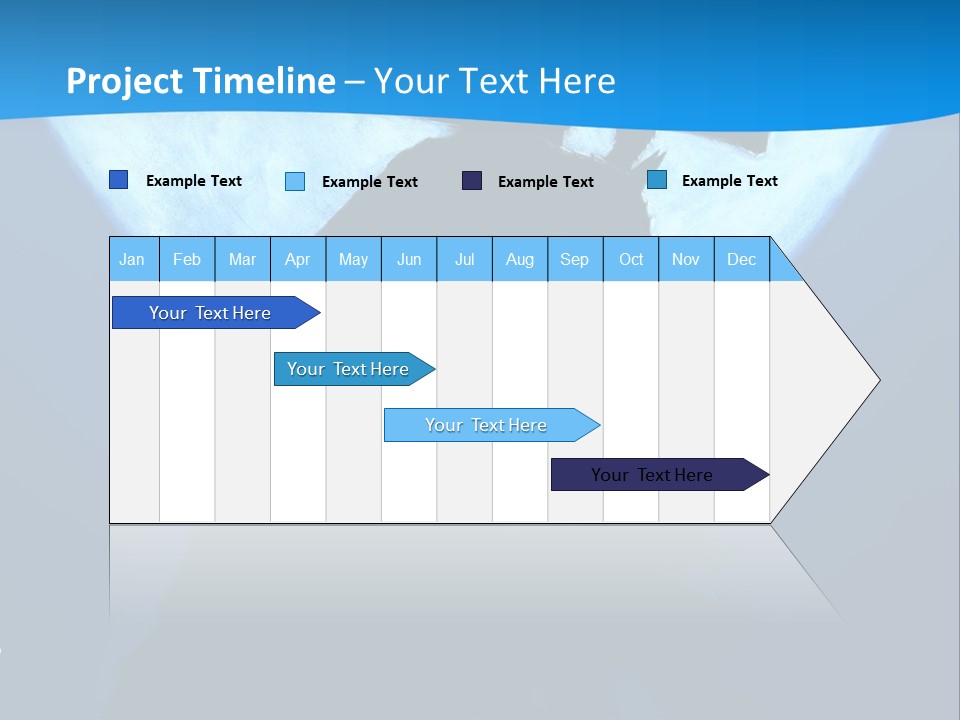 Project Timeline – Your Text Here

Example Text
Example Text
Example Text
Example Text

| Jan | Feb | Mar | Apr | May | Jun | Jul | Aug | Sep | Oct | Nov | Dec |
|---|---|---|---|---|---|---|---|---|---|---|---|

Your Text Here

Your Text Here

Your Text Here

Your Text Here